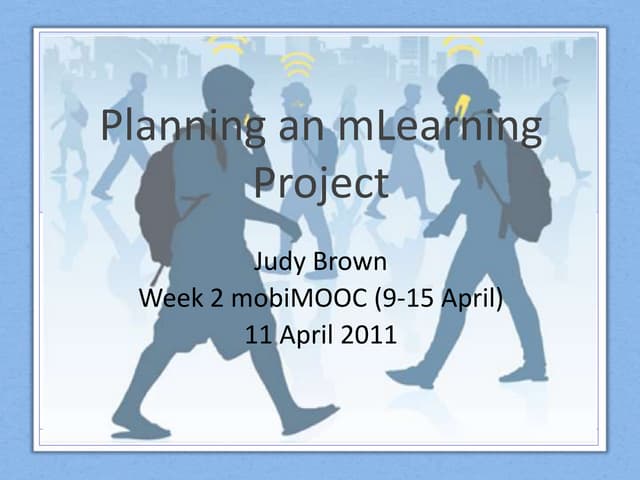 Planning an mLearning Project

Judy Brown
Week 2 mobiMOOC (9-15 April)
11 April 2011